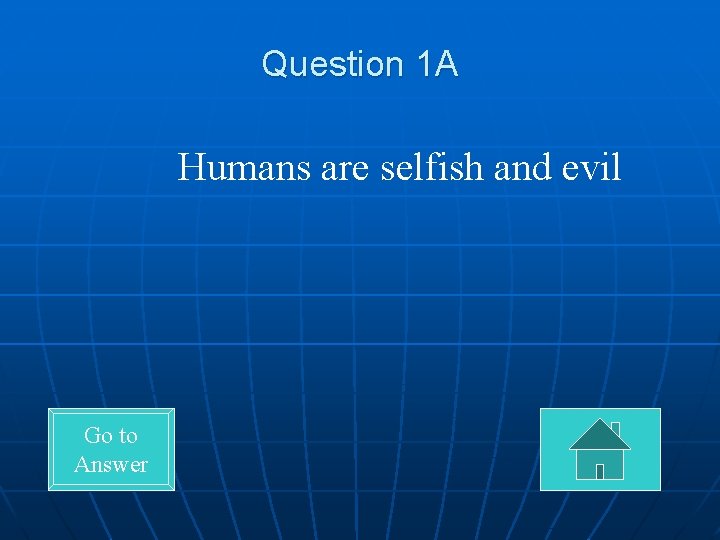 Question 1A

Humans are selfish and evil

Go to Answer